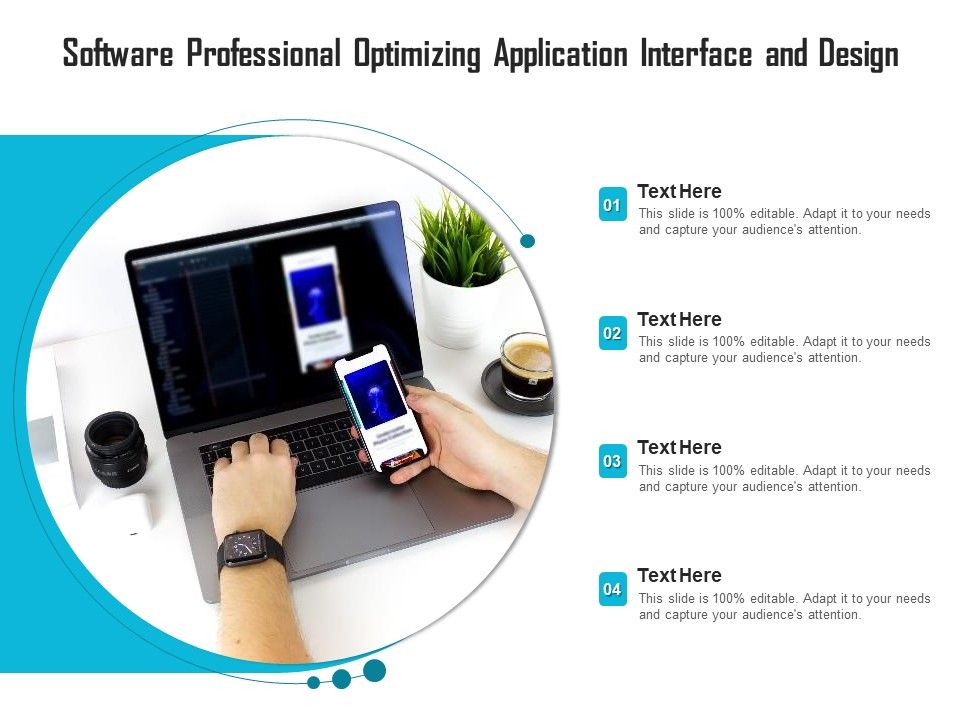 Software Professional Optimizing Application Interface and Design

01
Text Here
This slide is 100% editable. Adapt it to your needs and capture your audience's attention.

02
Text Here
This slide is 100% editable. Adapt it to your needs and capture your audience's attention.

03
Text Here
This slide is 100% editable. Adapt it to your needs and capture your audience's attention.

04
Text Here
This slide is 100% editable. Adapt it to your needs and capture your audience's attention.